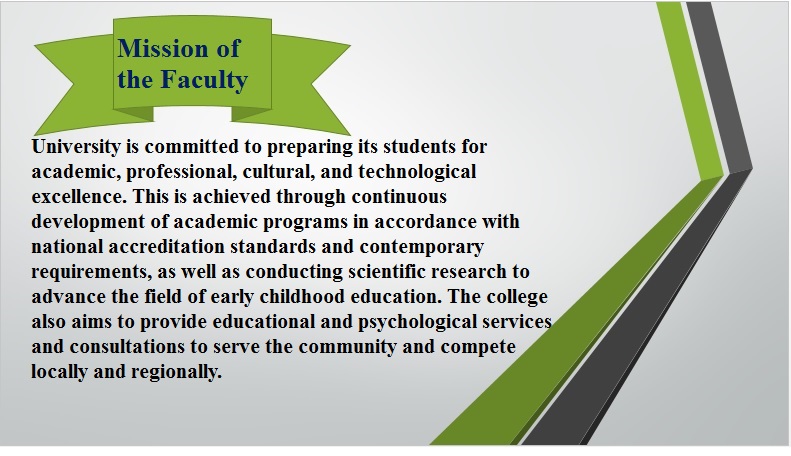 Mission of the Faculty

University is committed to preparing its students for academic, professional, cultural, and technological excellence. This is achieved through continuous development of academic programs in accordance with national accreditation standards and contemporary requirements, as well as conducting scientific research to advance the field of early childhood education. The college also aims to provide educational and psychological services and consultations to serve the community and compete locally and regionally.